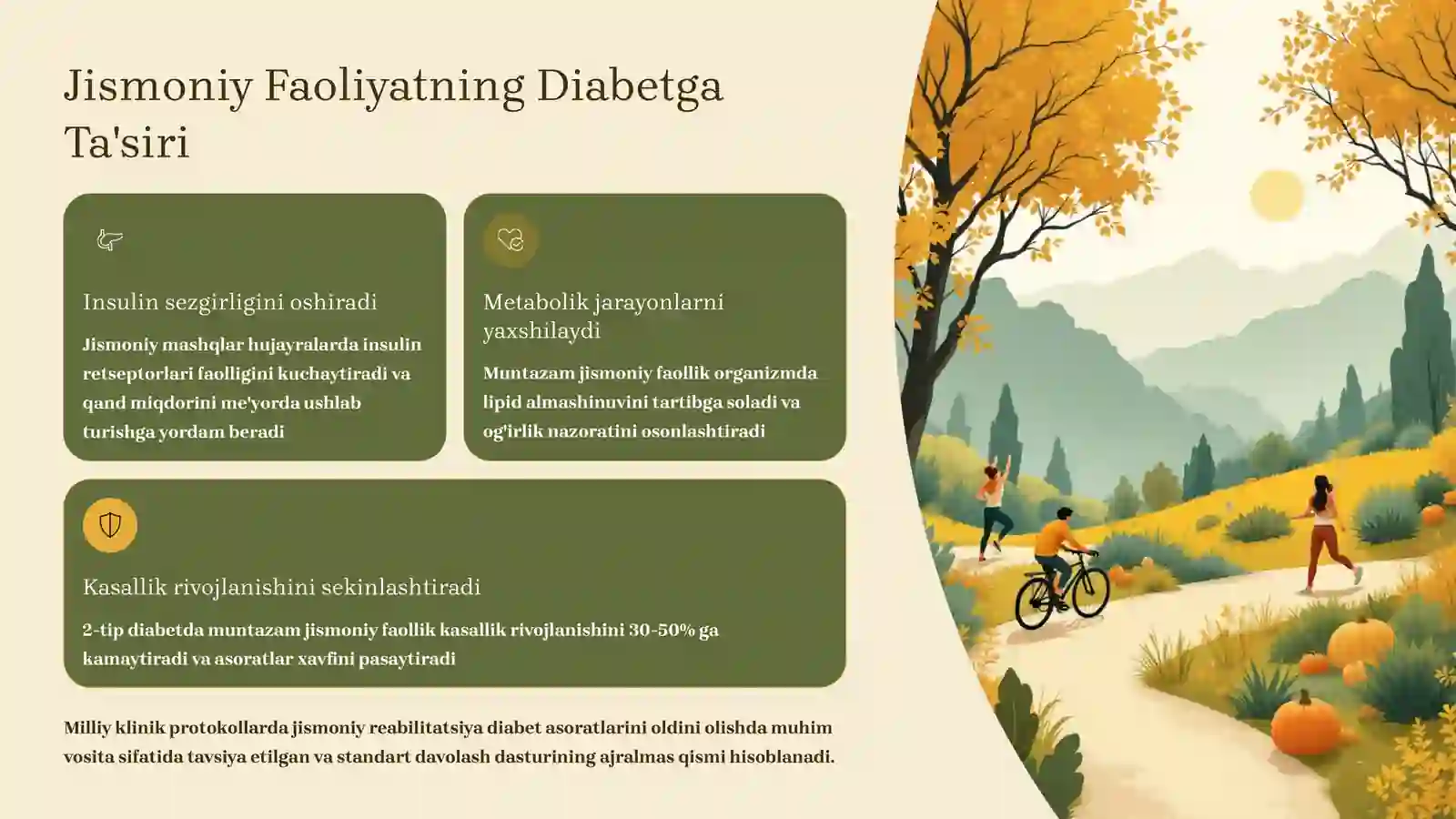 Jismoniy Faoliyatning Diabetga Ta'siri

Insulin sezgirligini oshiradi

Jismoniy mashqlar hujayralarda insulin retseptorlari faolligini kuchaytiradi va qand miqdorini me'yorda ushlab turishga yordam beradi

Metabolik jarayonlarni yaxshilaydi

Muntazam jismoniy faollik organizmda lipid almashinuvini tartibga soladi va og'irlik nazoratini osonlashtiradi

Kasallik rivojlanishini sekinlashtiradi

2-tip diabetda muntazam jismoniy faollik kasallik rivojlanishini 30-50% ga kamaytiradi va asoratlar xavfini pasaytiradi

Milliy klinik protokollarda jismoniy reabilitatsiya diabet asoratlarini oldini olishda muhim vosita sifatida tavsiya etilgan va standart davolash dasturining ajralmas qismi hisoblanadi.